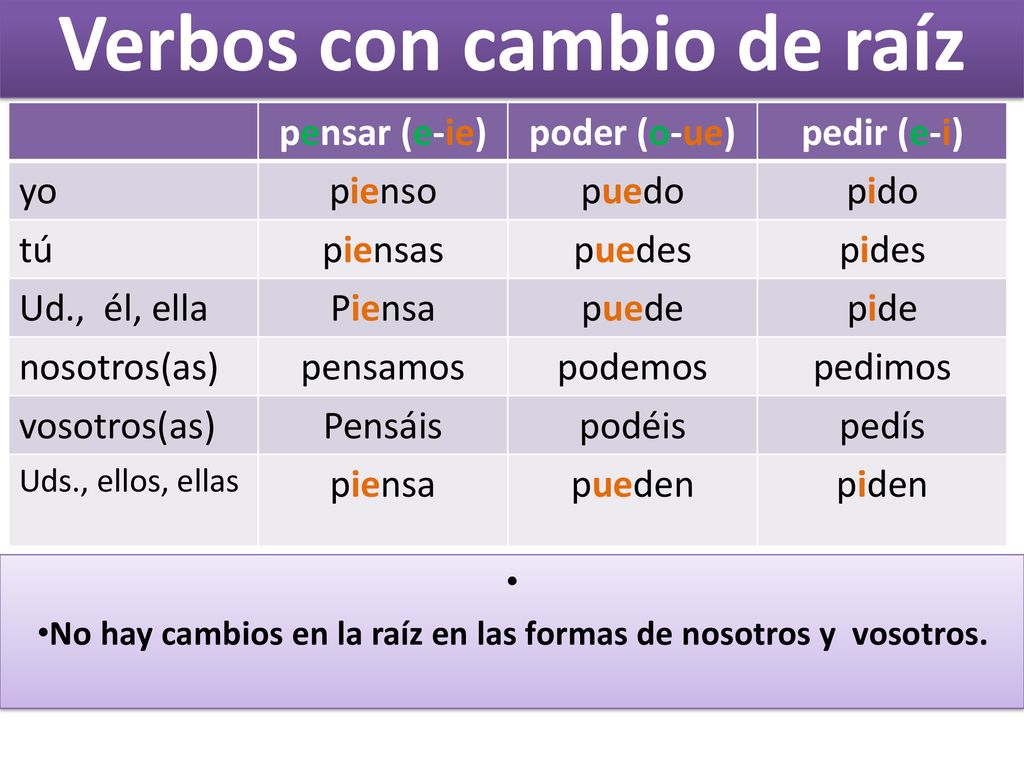 Verbos con cambio de raíz

| | pensar (e-ie) | poder (o-ue) | pedir (e-i) |
|---|---|---|---|
| yo | pienso | puedo | pido |
| tú | piensas | puedes | pides |
| Ud., él, ella | Piensa | puede | pide |
| nosotros(as) | pensamos | podemos | pedimos |
| vosotros(as) | Pensáis | podéis | pedís |
| Uds., ellos, ellas | piensa | pueden | piden |

•

•No hay cambios en la raíz en las formas de nosotros y vosotros.